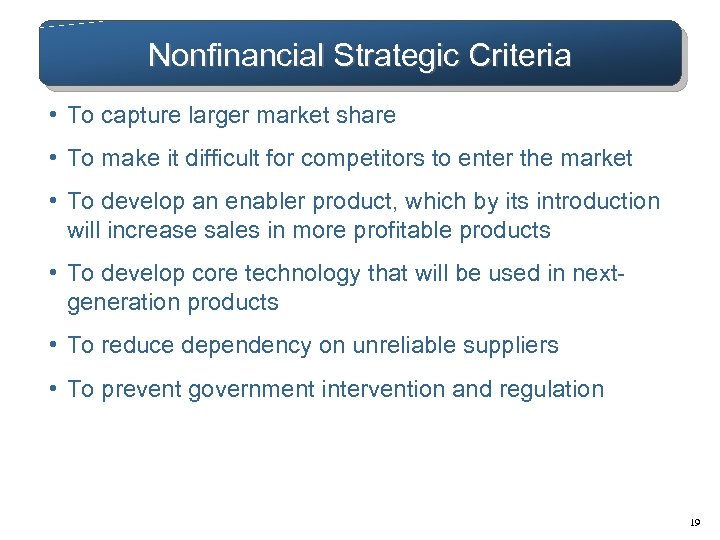 Nonfinancial Strategic Criteria

• To capture larger market share

• To make it difficult for competitors to enter the market

• To develop an enabler product, which by its introduction will increase sales in more profitable products

• To develop core technology that will be used in next-generation products

• To reduce dependency on unreliable suppliers

• To prevent government intervention and regulation

19